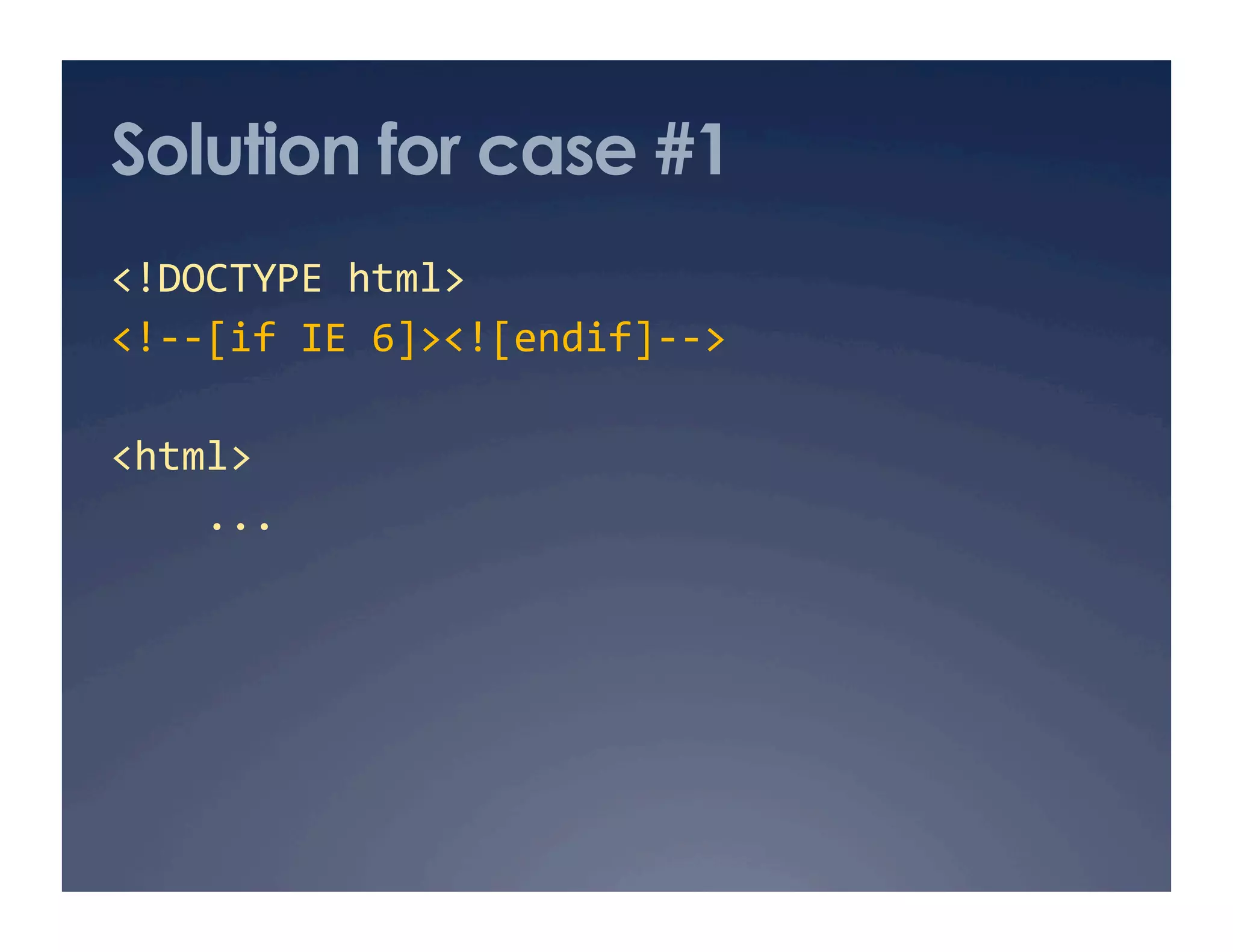 Solution for case #1

<!DOCTYPE html>
<!--[if IE 6]><![endif]-->

<html>
    ...